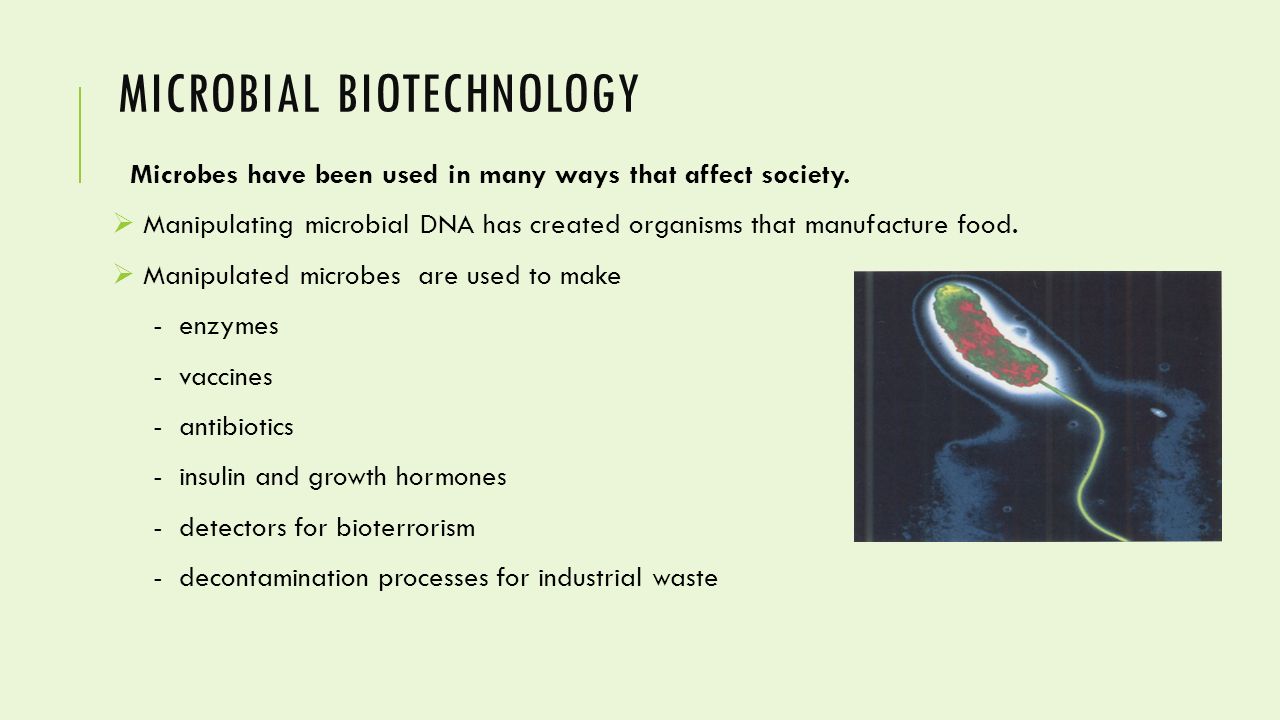 MICROBIAL BIOTECHNOLOGY

Microbes have been used in many ways that affect society.

➢ Manipulating microbial DNA has created organisms that manufacture food.

➢ Manipulated microbes are used to make

- enzymes
- vaccines
- antibiotics
- insulin and growth hormones
- detectors for bioterrorism
- decontamination processes for industrial waste